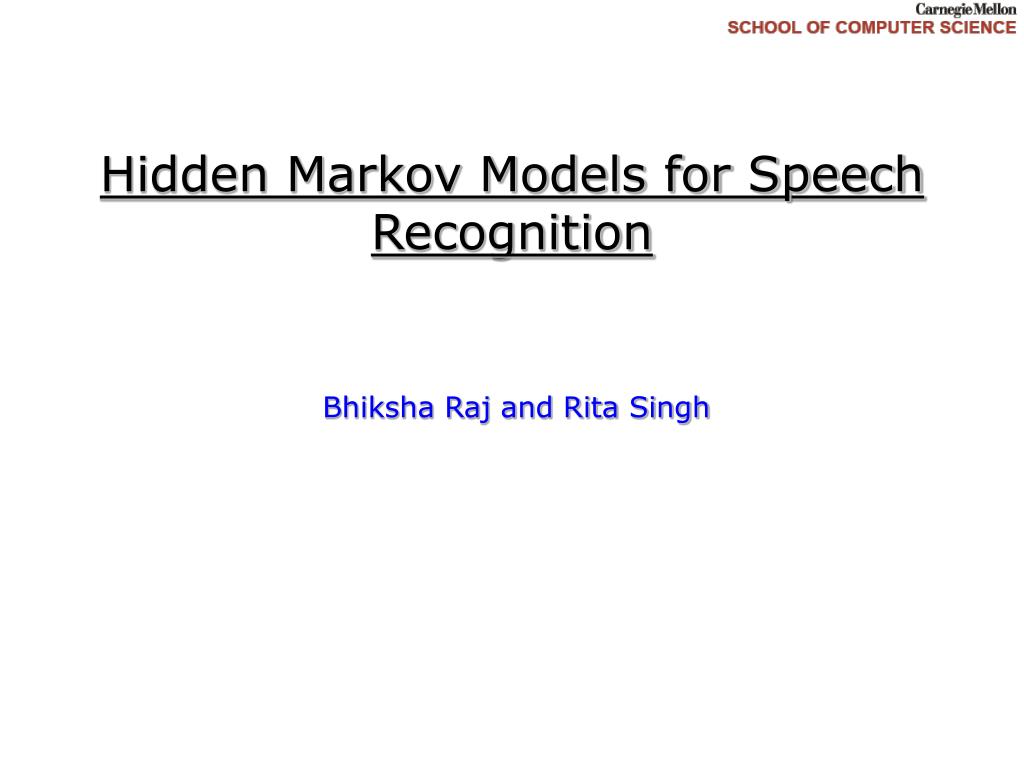 CarnegieMellon
SCHOOL OF COMPUTER SCIENCE

Hidden Markov Models for Speech Recognition

Bhiksha Raj and Rita Singh